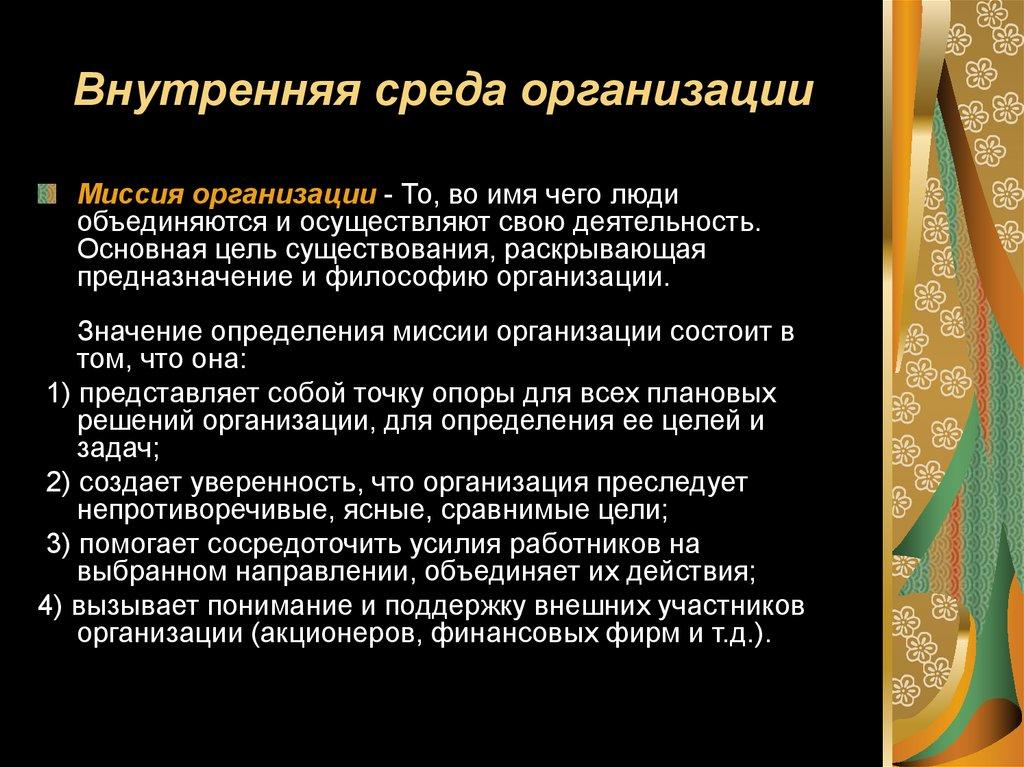 Внутренняя среда организации

Миссия организации - То, во имя чего люди объединяются и осуществляют свою деятельность. Основная цель существования, раскрывающая предназначение и философию организации.

Значение определения миссии организации состоит в том, что она:

1) представляет собой точку опоры для всех плановых решений организации, для определения ее целей и задач;

2) создает уверенность, что организация преследует непротиворечивые, ясные, сравнимые цели;

3) помогает сосредоточить усилия работников на выбранном направлении, объединяет их действия;

4) вызывает понимание и поддержку внешних участников организации (акционеров, финансовых фирм и т.д.).